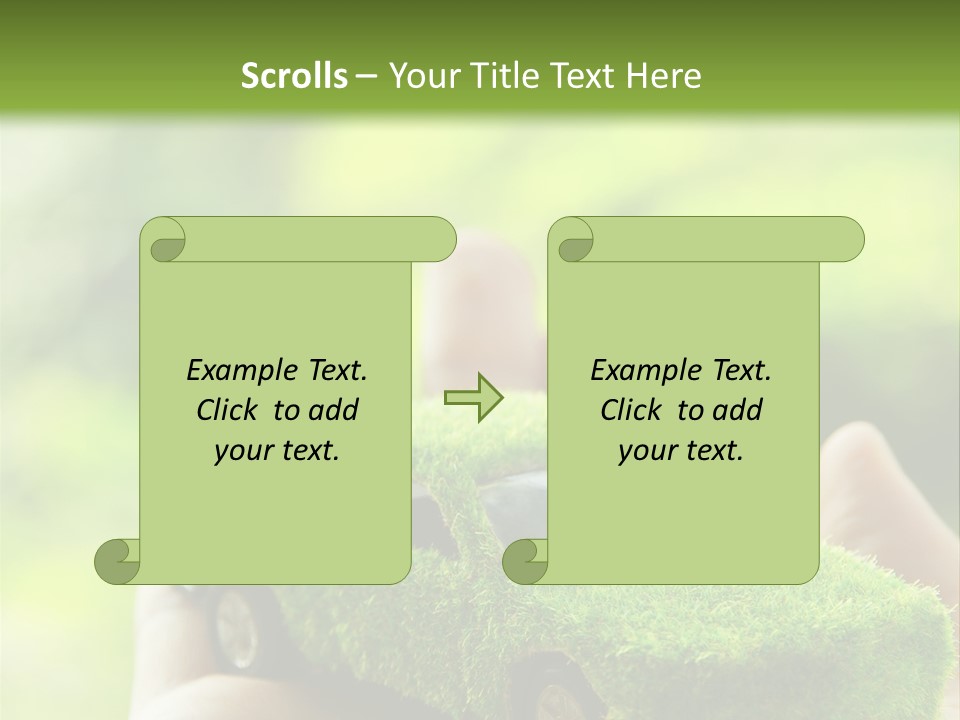 Scrolls – Your Title Text Here

Example Text. Click to add your text.

Example Text. Click to add your text.